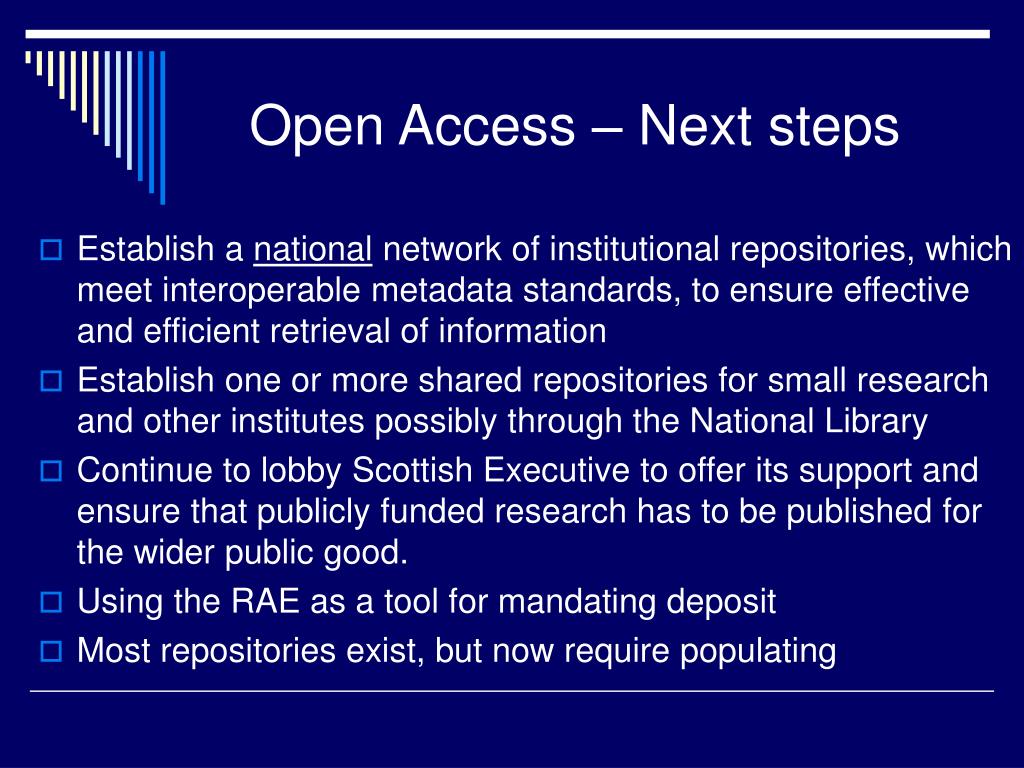 Open Access – Next steps

Establish a national network of institutional repositories, which meet interoperable metadata standards, to ensure effective and efficient retrieval of information

Establish one or more shared repositories for small research and other institutes possibly through the National Library

Continue to lobby Scottish Executive to offer its support and ensure that publicly funded research has to be published for the wider public good.

Using the RAE as a tool for mandating deposit

Most repositories exist, but now require populating